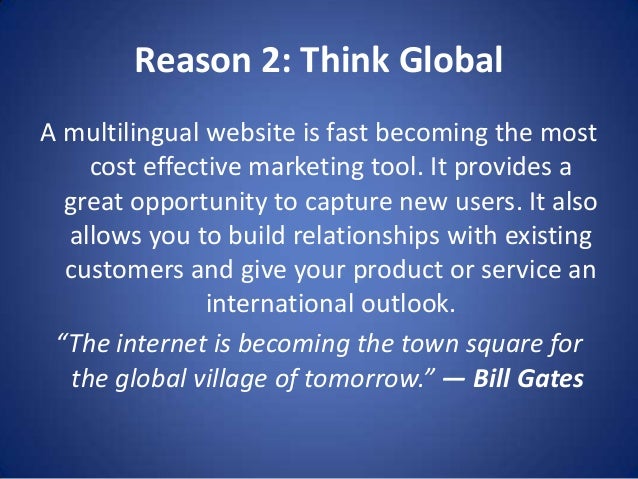 Reason 2: Think Global

A multilingual website is fast becoming the most cost effective marketing tool. It provides a great opportunity to capture new users. It also allows you to build relationships with existing customers and give your product or service an international outlook.

“The internet is becoming the town square for the global village of tomorrow.” — Bill Gates